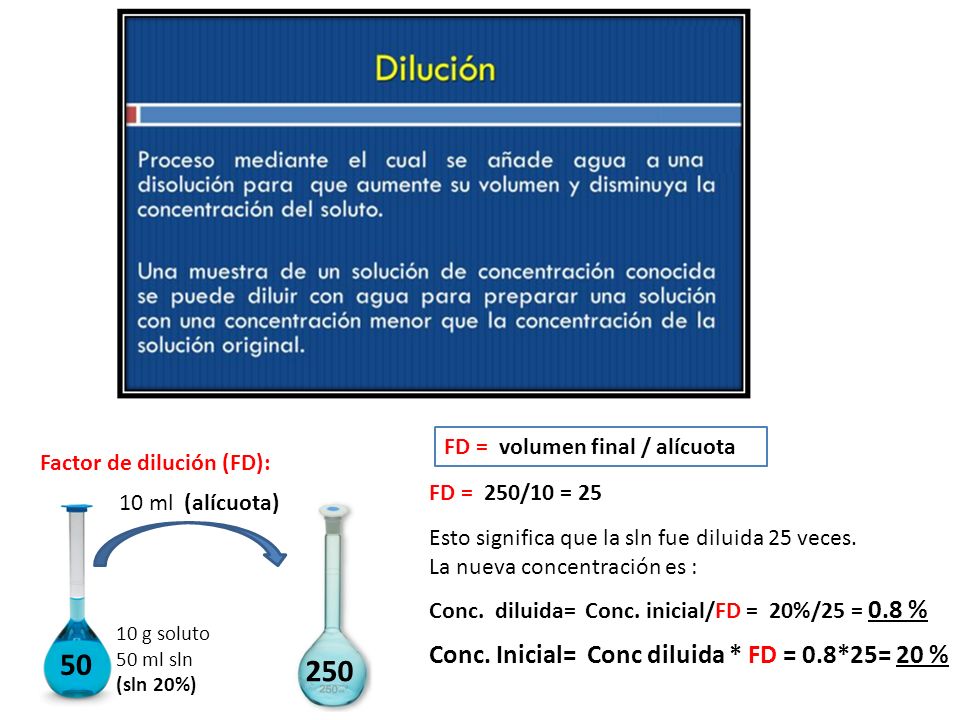 Dilución

Proceso mediante el cual se añade agua a una disolución para que aumente su volumen y disminuya la concentración del soluto.

Una muestra de un solución de concentración conocida se puede diluir con agua para preparar una solución con una concentración menor que la concentración de la solución original.

Factor de dilución (FD):

10 ml (alícuota)

50

10 g soluto
50 ml sln
(sln 20%)

250

250

FD = volumen final / alícuota

FD = 250/10 = 25

Esto significa que la sln fue diluida 25 veces.
La nueva concentración es :

Conc. diluida= Conc. inicial/FD = 20%/25 = 0.8 %

Conc. Inicial= Conc diluida * FD = 0.8*25= 20 %